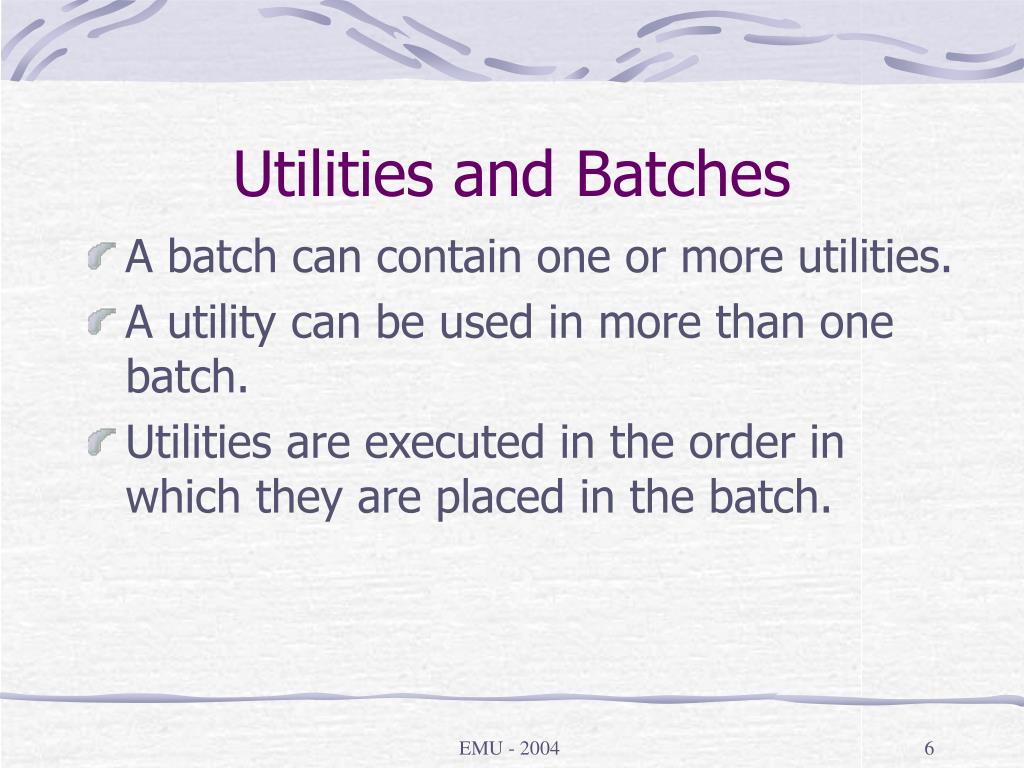 Utilities and Batches

A batch can contain one or more utilities.

A utility can be used in more than one batch.

Utilities are executed in the order in which they are placed in the batch.

EMU - 2004

6